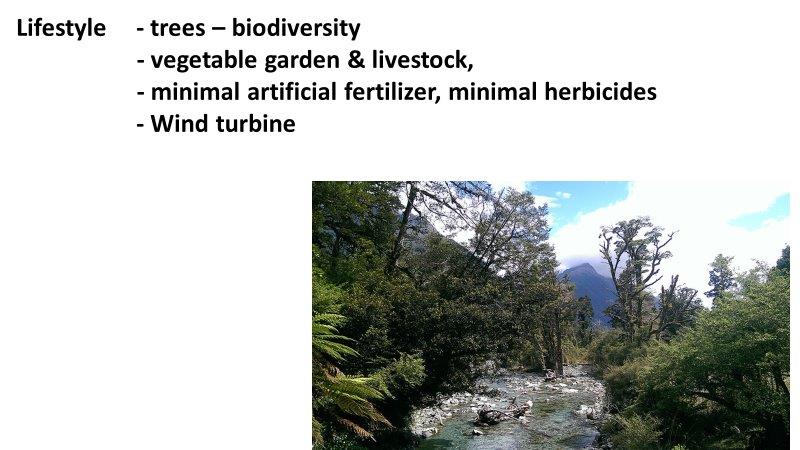 Lifestyle - trees – biodiversity
- vegetable garden & livestock,
- minimal artificial fertilizer, minimal herbicides
- Wind turbine